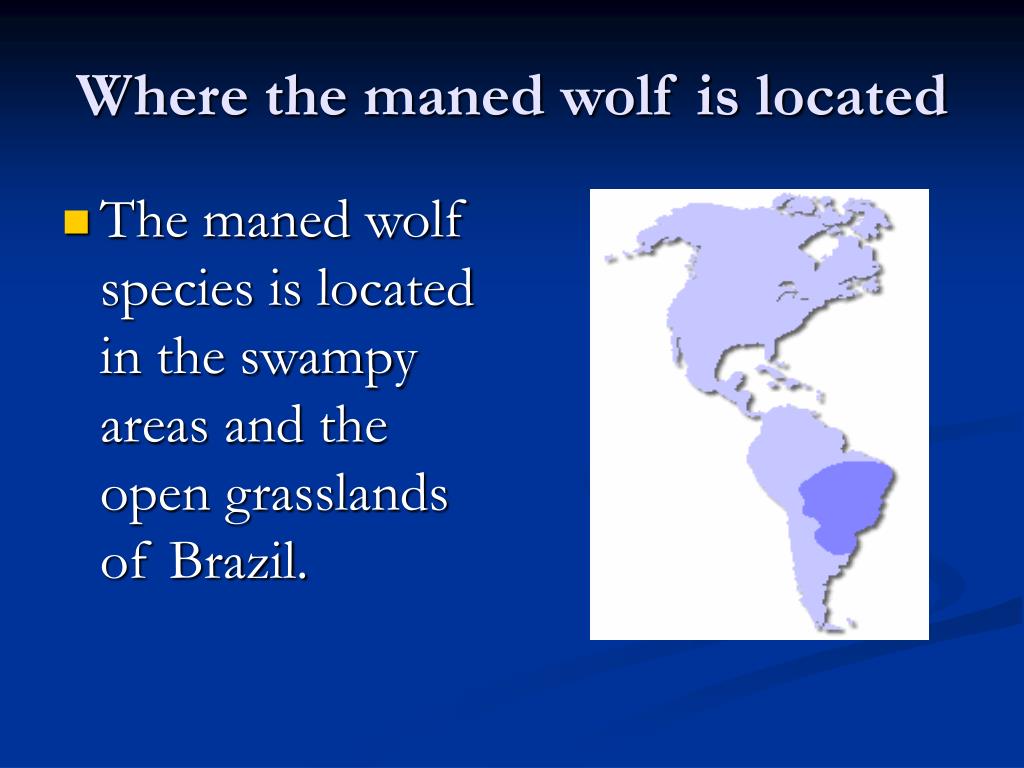 Where the maned wolf is located

The maned wolf species is located in the swampy areas and the open grasslands of Brazil.